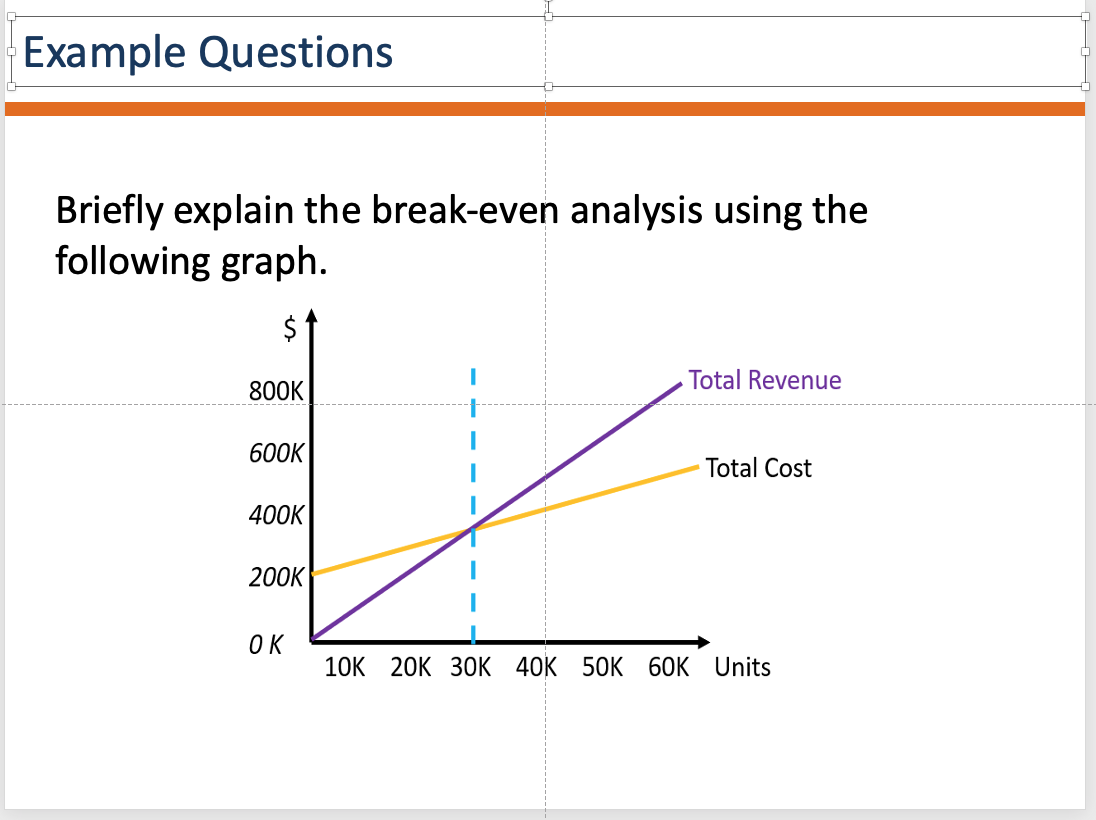 Example Questions

Briefly explain the break-even analysis using the following graph.

$

800K

600K

400K

200K

0 K

10K 20K 30K 40K 50K 60K Units

Total Revenue

Total Cost